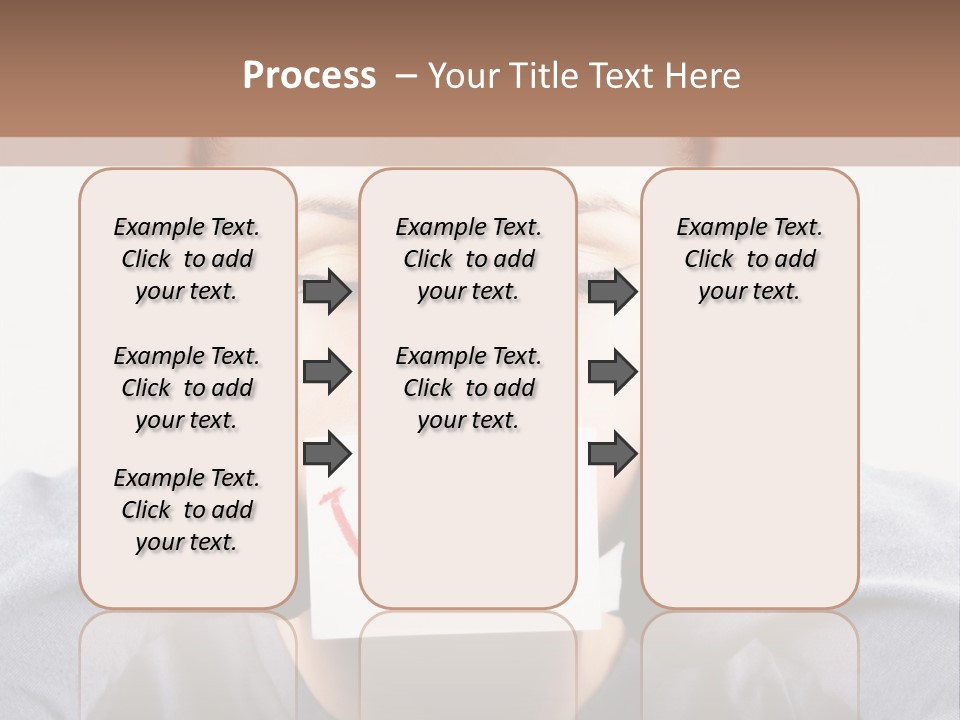 Process – Your Title Text Here

Example Text. Click to add your text.

Example Text. Click to add your text.

Example Text. Click to add your text.

Example Text. Click to add your text.

Example Text. Click to add your text.

Example Text. Click to add your text.